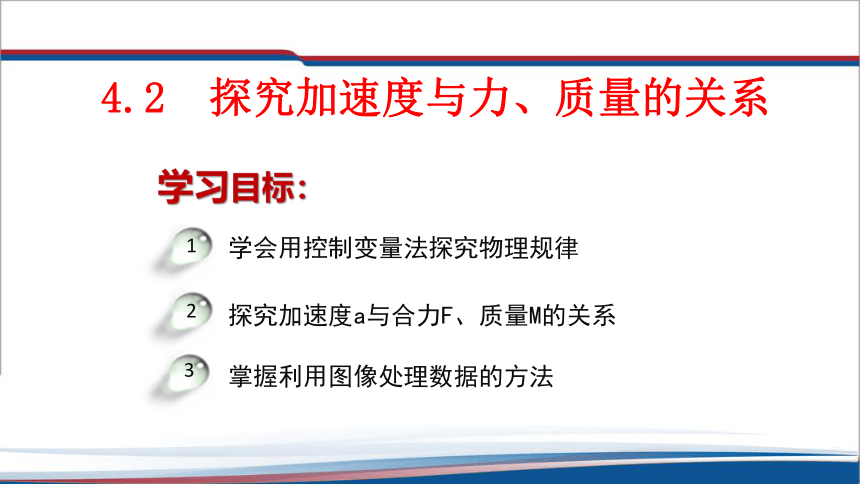 4.2　探究加速度与力、质量的关系

学习目标：

1　学会用控制变量法探究物理规律

2　探究加速度a与合力F、质量M的关系

3　掌握利用图像处理数据的方法